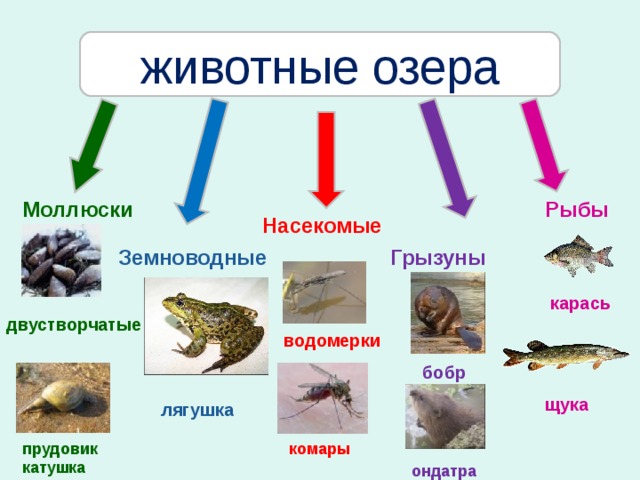 животные озера

Моллюски

двустворчатые

прудовик
катушка

Земноводные

лягушка

Насекомые

водомерки

комары

Грызуны

бобр

ондатра

Рыбы

карась

щука